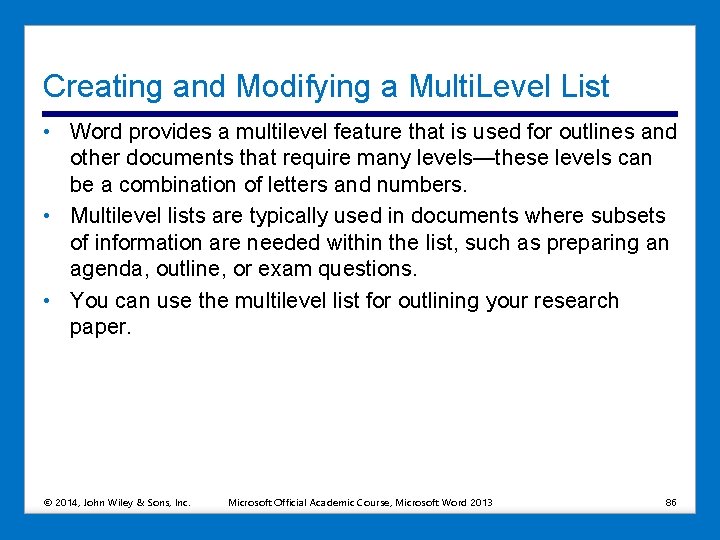 Creating and Modifying a MultiLevel List

• Word provides a multilevel feature that is used for outlines and other documents that require many levels—these levels can be a combination of letters and numbers.

• Multilevel lists are typically used in documents where subsets of information are needed within the list, such as preparing an agenda, outline, or exam questions.

• You can use the multilevel list for outlining your research paper.

© 2014, John Wiley & Sons, Inc. Microsoft Official Academic Course, Microsoft Word 2013 86